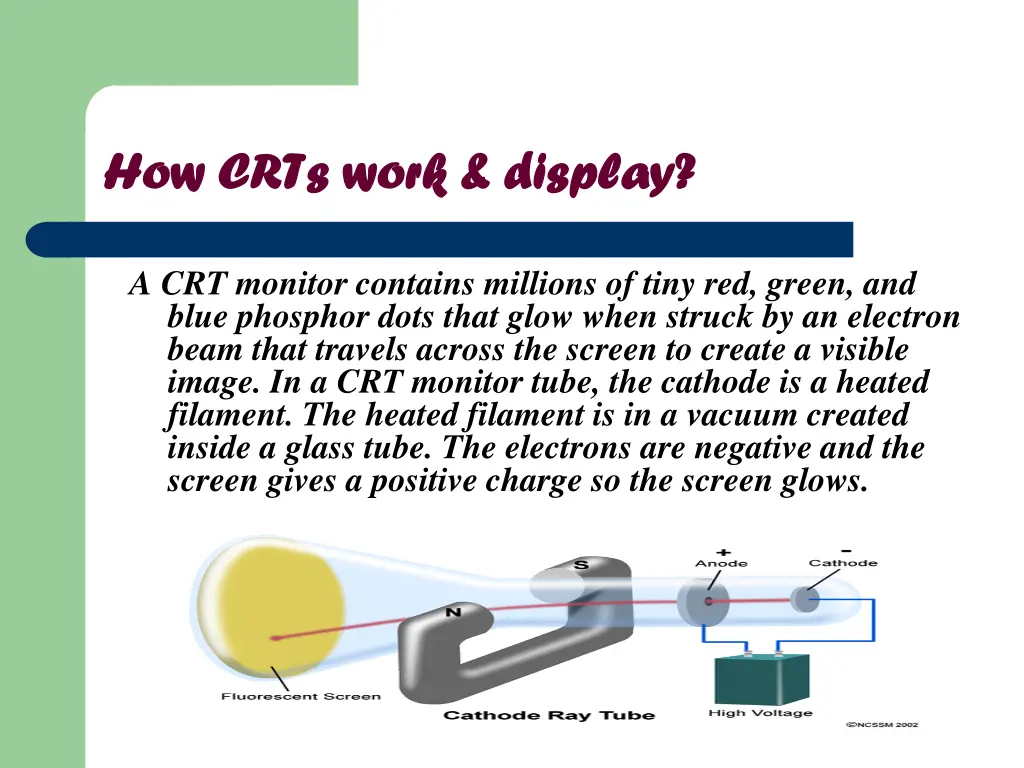 How CRTs work & display?

A CRT monitor contains millions of tiny red, green, and blue phosphor dots that glow when struck by an electron beam that travels across the screen to create a visible image. In a CRT monitor tube, the cathode is a heated filament. The heated filament is in a vacuum created inside a glass tube. The electrons are negative and the screen gives a positive charge so the screen glows.

S
N
+
Anode
-
Cathode
Fluorescent Screen
Cathode Ray Tube
High Voltage
©NCSSM 2002